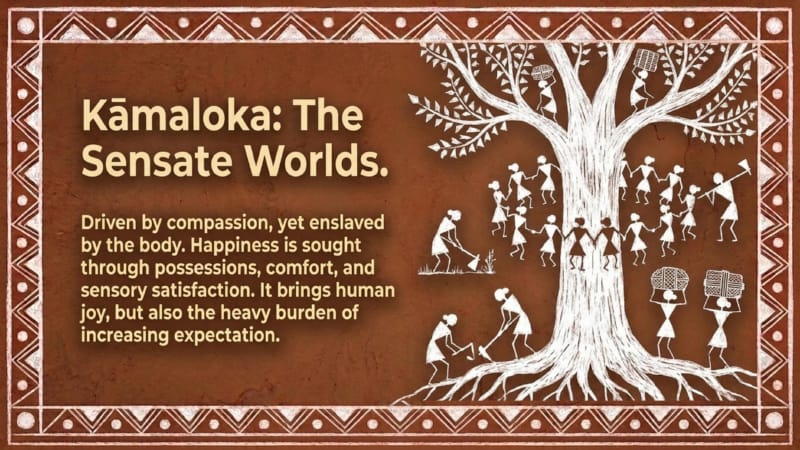 Kāmaloka: The Sensate Worlds.

Driven by compassion, yet enslaved by the body. Happiness is sought through possessions, comfort, and sensory satisfaction. It brings human joy, but also the heavy burden of increasing expectation.